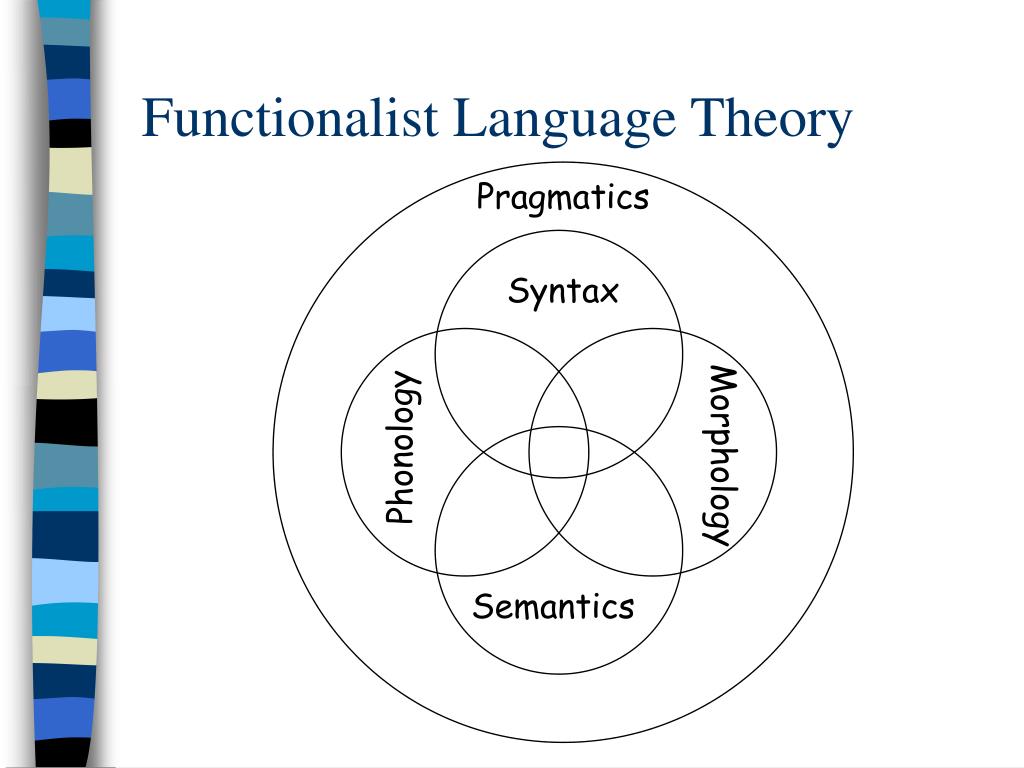 Functionalist Language Theory

Pragmatics

Syntax

Phonology

Morphology

Semantics